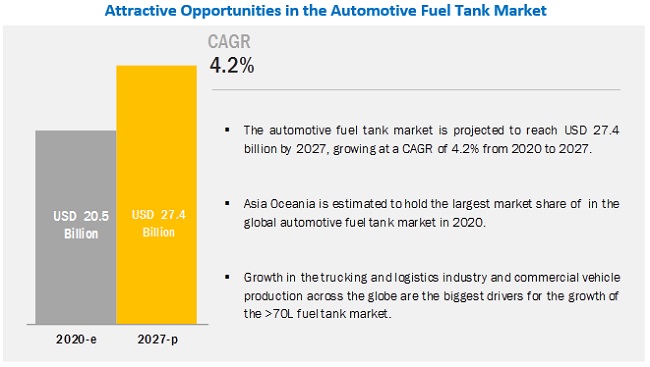 Attractive Opportunities in the Automotive Fuel Tank Market

CAGR
4.2%

USD 20.5 Billion

USD 27.4 Billion

2020-e

2027-p

▪ The automotive fuel tank market is projected to reach USD 27.4 billion by 2027, growing at a CAGR of 4.2% from 2020 to 2027.

▪ Asia Oceania is estimated to hold the largest market share of in the global automotive fuel tank market in 2020.

▪ Growth in the trucking and logistics industry and commercial vehicle production across the globe are the biggest drivers for the growth of the >70L fuel tank market.